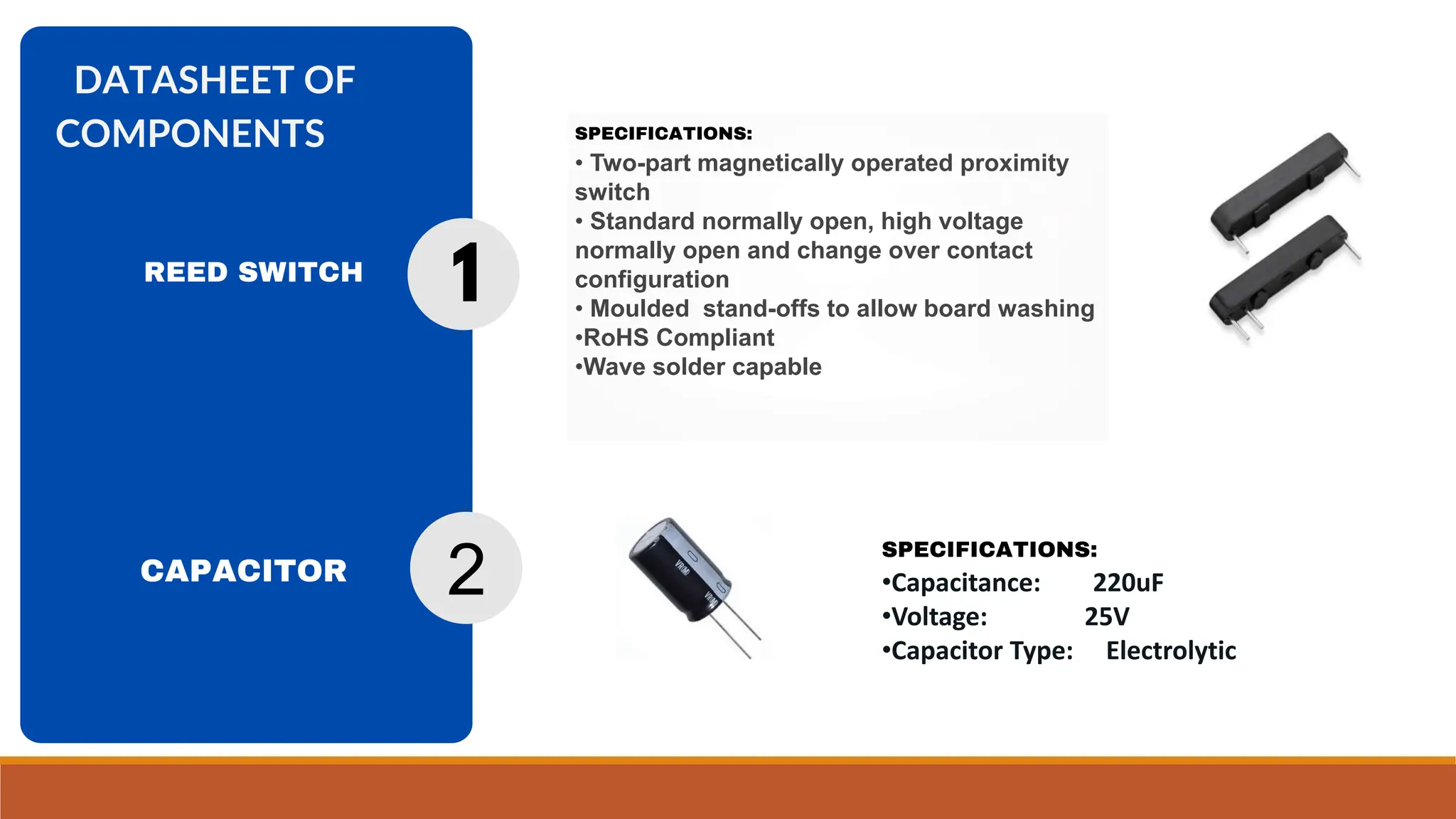 DATASHEET OF COMPONENTS

REED SWITCH

1

SPECIFICATIONS:
• Two-part magnetically operated proximity switch
• Standard normally open, high voltage normally open and change over contact configuration
• Moulded stand-offs to allow board washing
•RoHS Compliant
•Wave solder capable

CAPACITOR

2

SPECIFICATIONS:
•Capacitance: 220uF
•Voltage: 25V
•Capacitor Type: Electrolytic